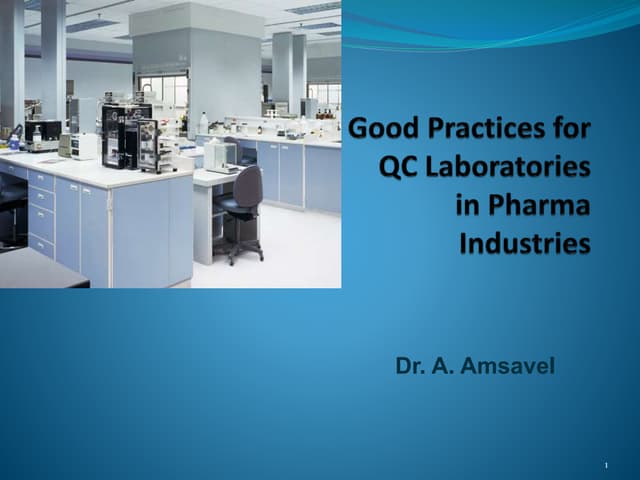 Good Practices for QC Laboratories in Pharma Industries

Dr. A. Amsavel

1